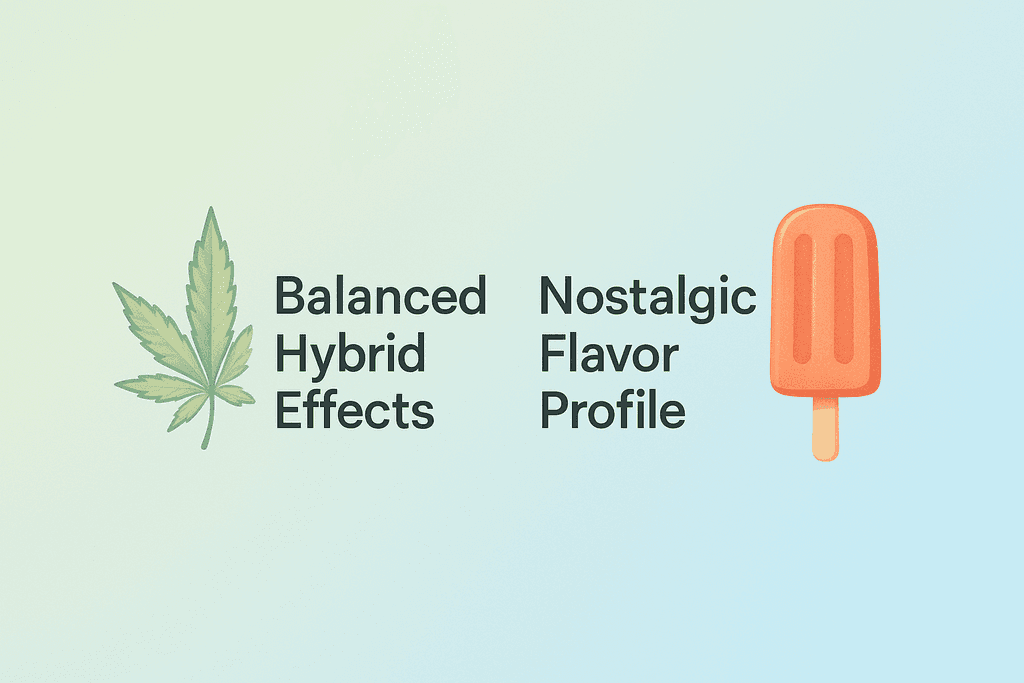 Balanced Hybrid Effects

Nostalgic Flavor Profile